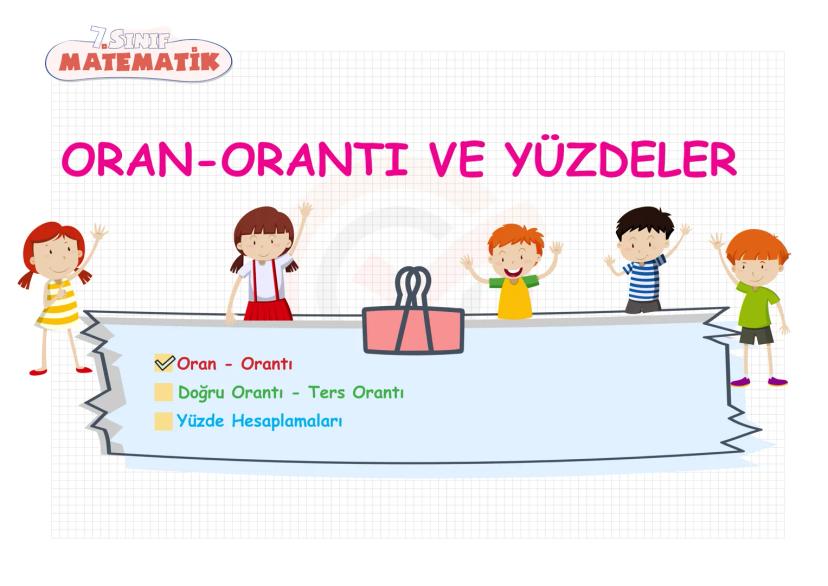 7.SINIF
MATEMATİK

ORAN-ORANTI VE YÜZDELER

Oran - Orantı
Doğru Orantı - Ters Orantı
Yüzde Hesaplamaları